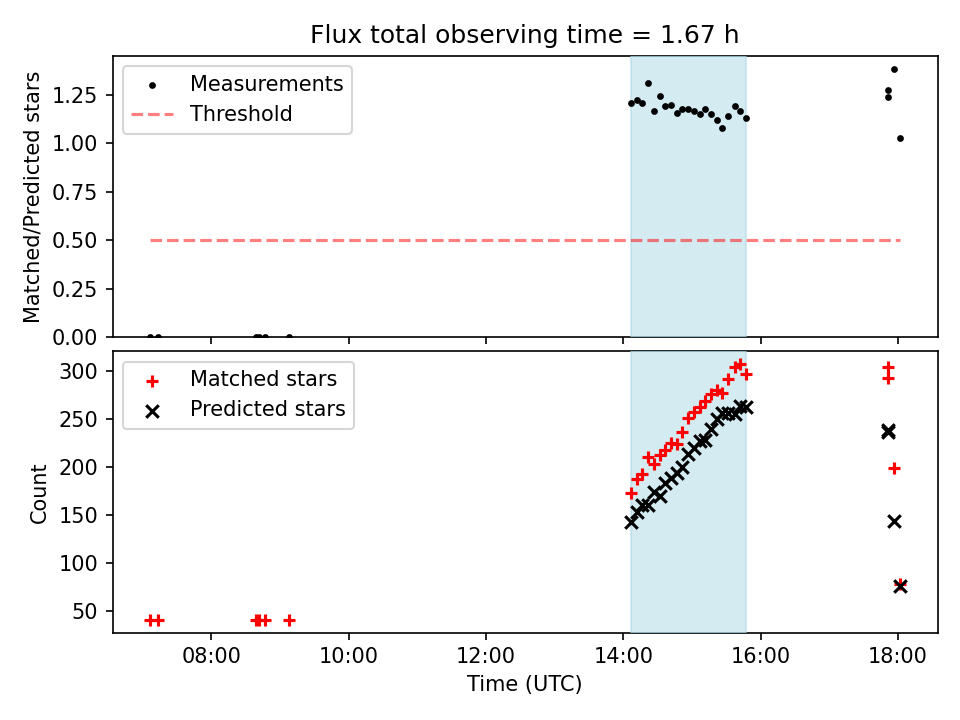 Flux total observing time = 1.67 h

Measurements
Threshold

Matched/Predicted stars

1.25
1.00
0.75
0.50
0.25
0.00

Matched stars
Predicted stars

Count

300
250
200
150
100
50

08:00
10:00
12:00
14:00
16:00
18:00

Time (UTC)